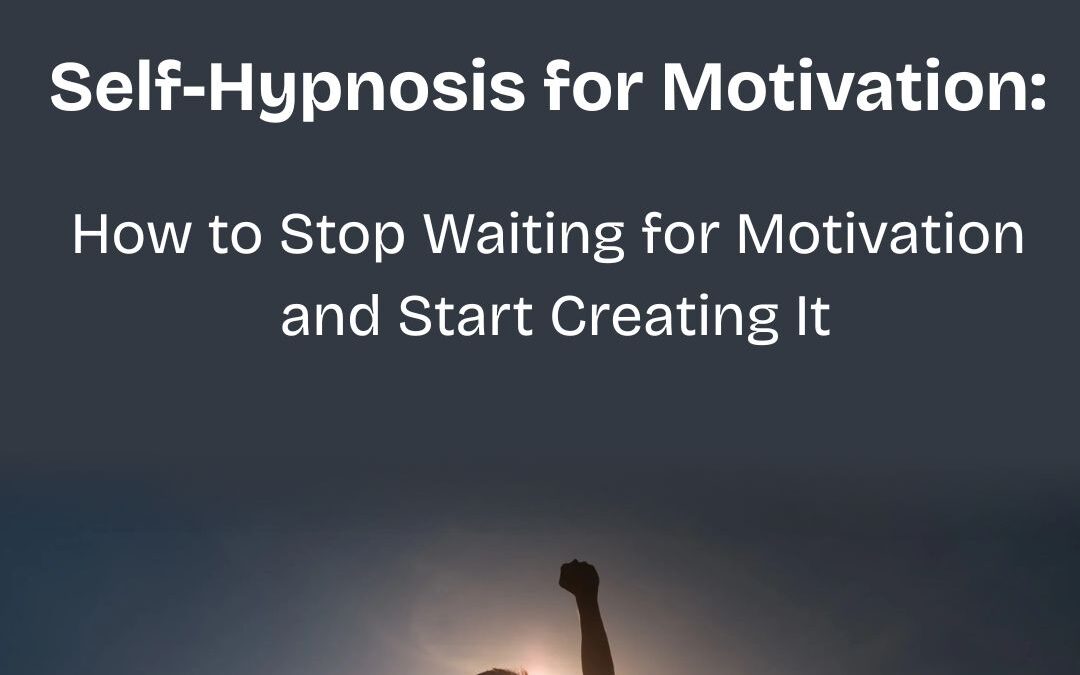 Self-Hypnosis for Motivation:

How to Stop Waiting for Motivation and Start Creating It